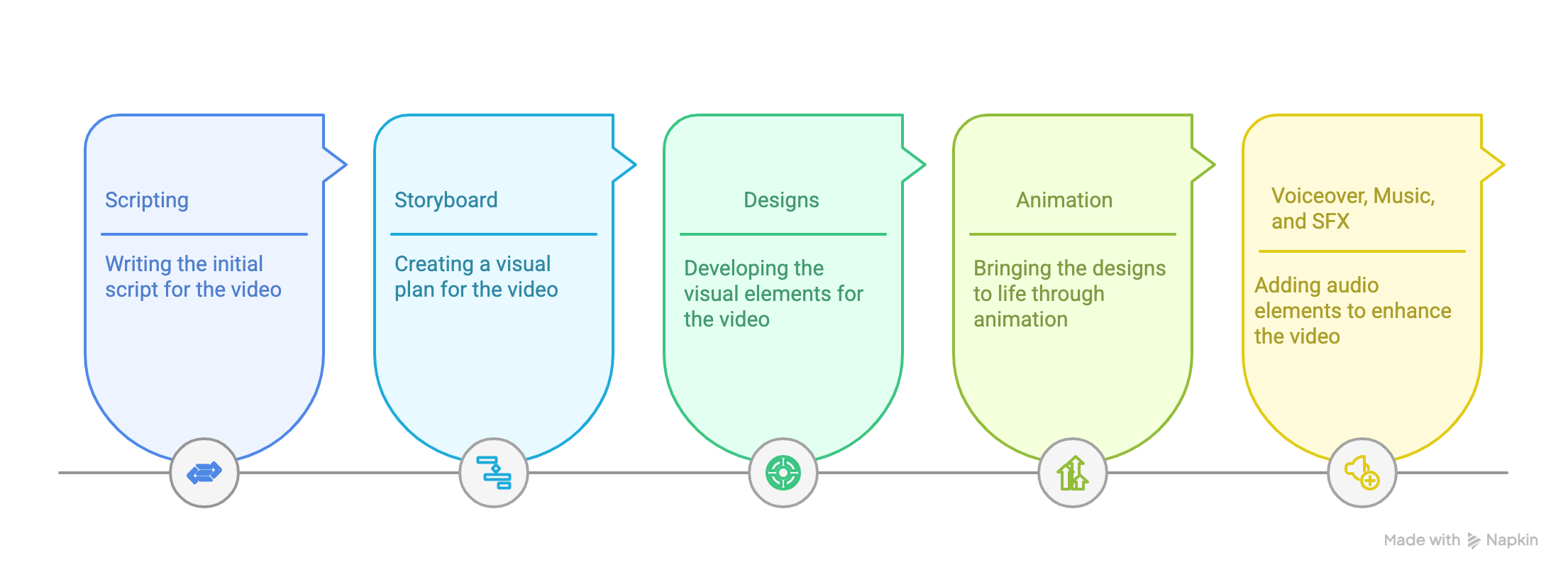 Scripting

Writing the initial script for the video

Storyboard

Creating a visual plan for the video

Designs

Developing the visual elements for the video

Animation

Bringing the designs to life through animation

Voiceover, Music, and SFX

Adding audio elements to enhance the video

Made with Napkin